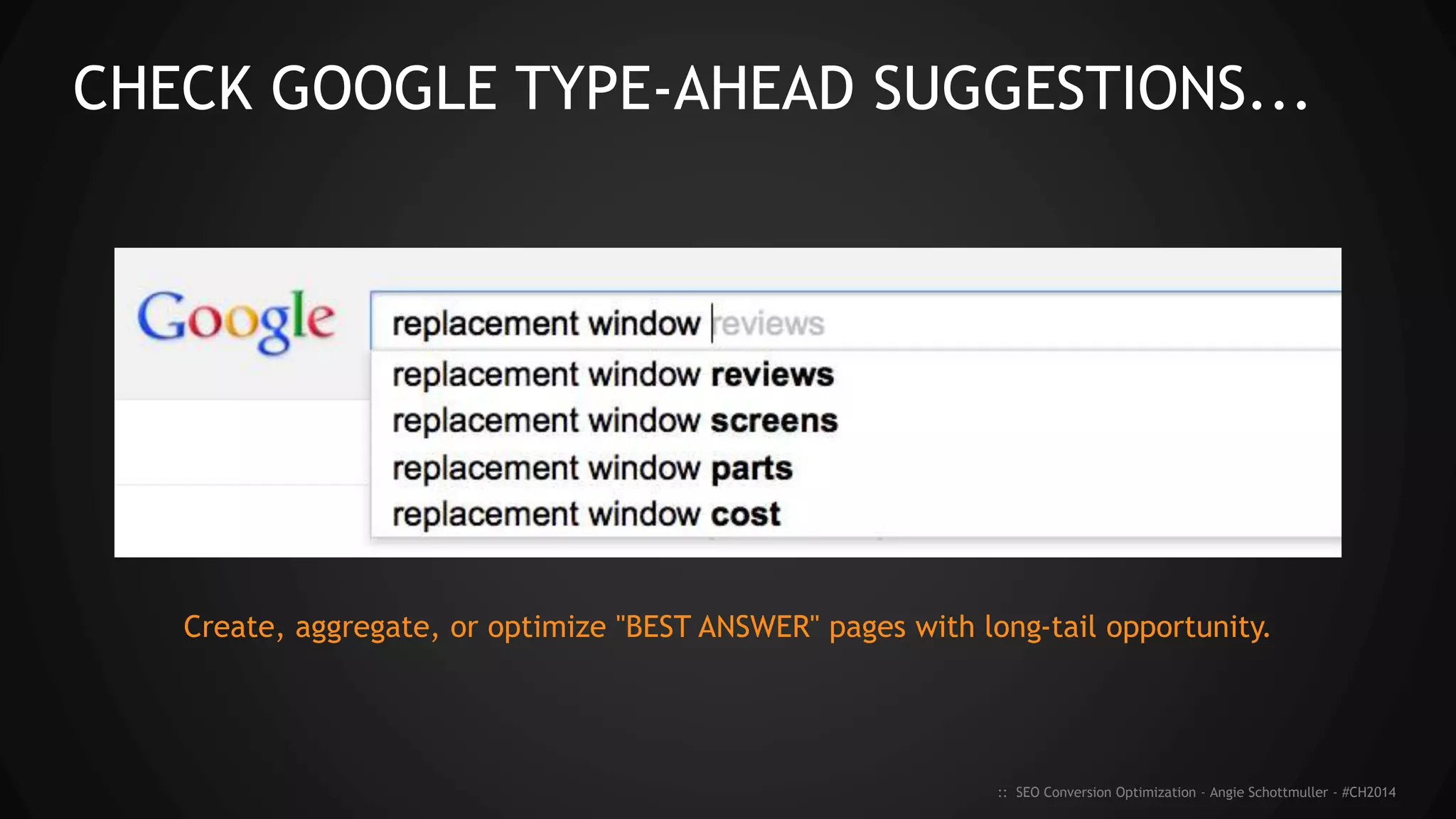 CHECK GOOGLE TYPE-AHEAD SUGGESTIONS...

Google

replacement window reviews

replacement window reviews
replacement window screens
replacement window parts
replacement window cost

Create, aggregate, or optimize "BEST ANSWER" pages with long-tail opportunity.

:: SEO Conversion Optimization - Angie Schottmuller - #CH2014